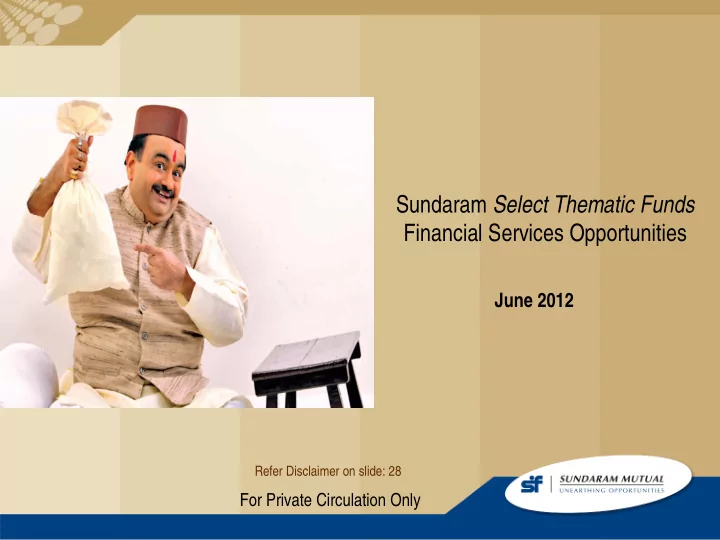 Sundaram Select Thematic Funds
Financial Services Opportunities

June 2012

Refer Disclaimer on slide: 28

For Private Circulation Only

sf SUNDARAM MUTUAL
UNEARTHING OPPORTUNITIES